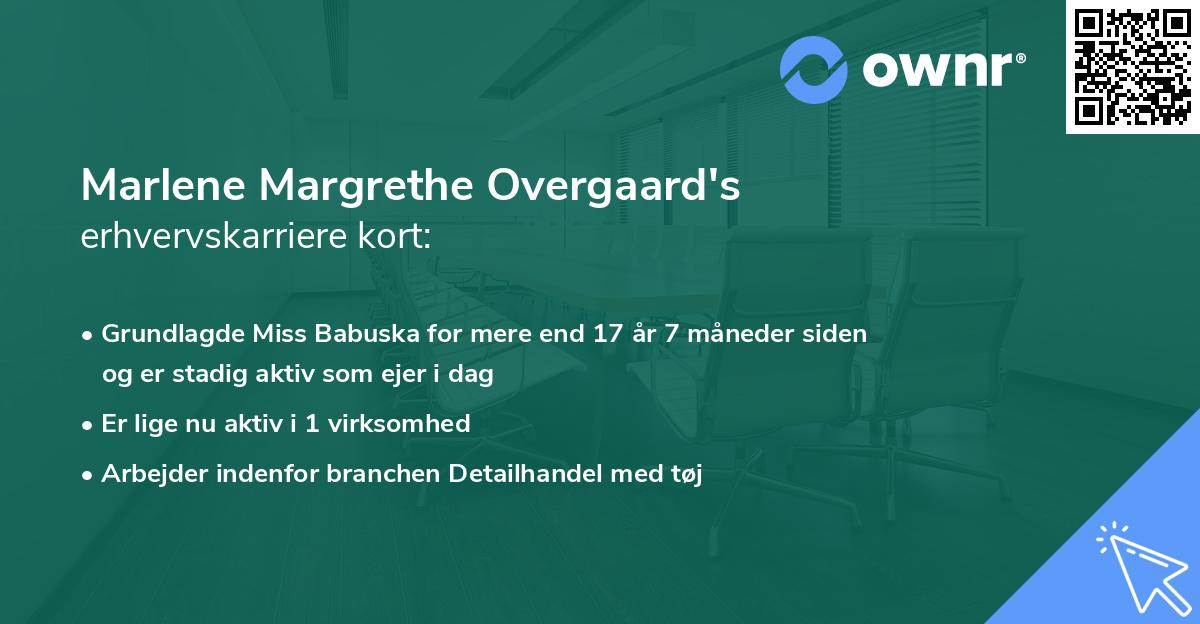 ownr®

Marlene Margrethe Overgaard's
erhvervskarriere kort:

• Grundlagde Miss Babuska for mere end 17 år 7 måneder siden og er stadig aktiv som ejer i dag
• Er lige nu aktiv i 1 virksomhed
• Arbejder indenfor branchen Detailhandel med tøj